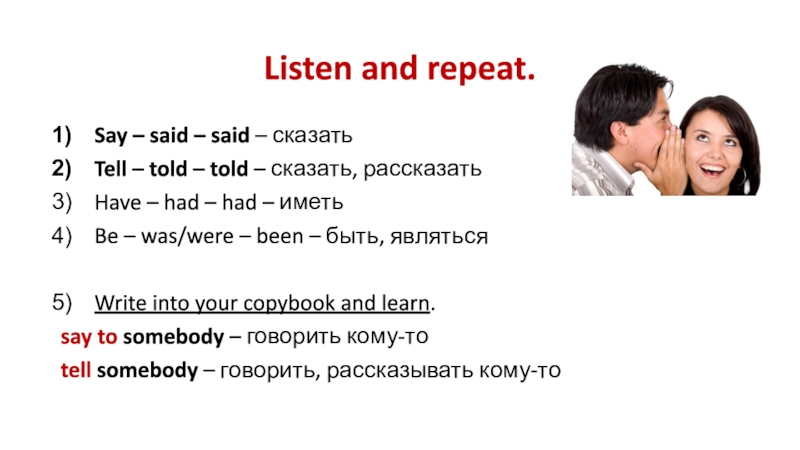 Listen and repeat.

1) Say – said – said – сказать
2) Tell – told – told – сказать, рассказать
3) Have – had – had – иметь
4) Be – was/were – been – быть, являться

5) Write into your copybook and learn.
say to somebody – говорить кому-то
tell somebody – говорить, рассказывать кому-то